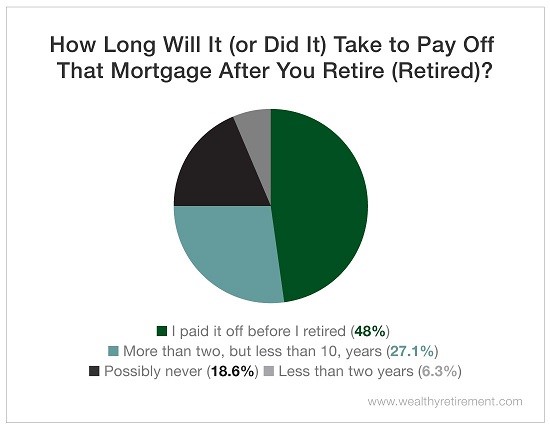 How Long Will It (or Did It) Take to Pay Off That Mortgage After You Retire (Retired)?

I paid it off before I retired (48%)
More than two, but less than 10, years (27.1%)
Possibly never (18.6%) Less than two years (6.3%)

www.wealthyretirement.com